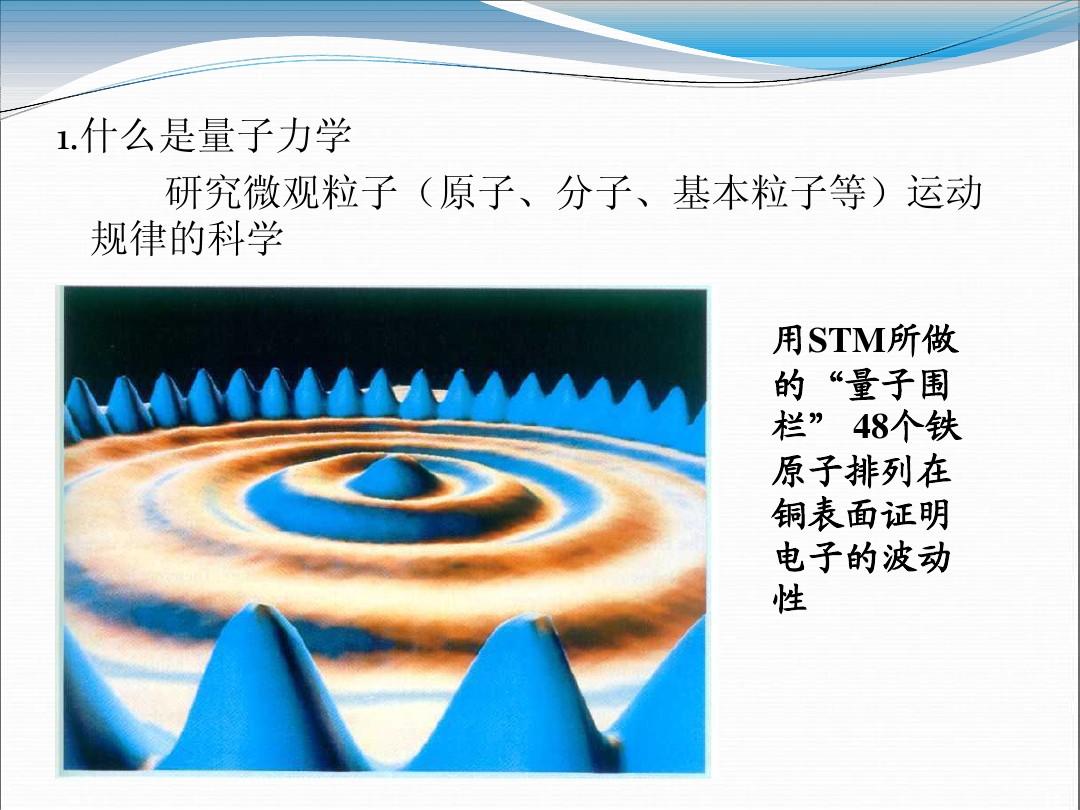 1.什么是量子力学

研究微观粒子（原子、分子、基本粒子等）运动规律的科学

用STM所做的“量子围栏” 48个铁原子排列在铜表面证明电子的波动性